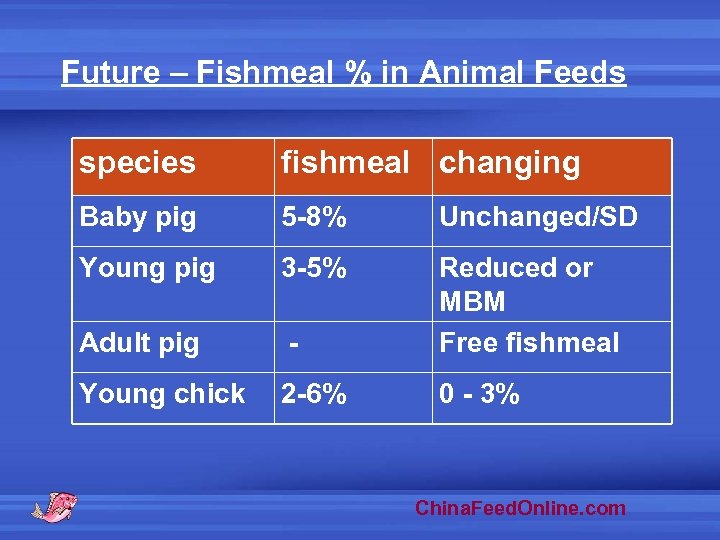 Future – Fishmeal % in Animal Feeds

| species | fishmeal | changing |
|---|---|---|
| Baby pig | 5-8% | Unchanged/SD |
| Young pig | 3-5% | Reduced or MBM |
| Adult pig | - | Free fishmeal |
| Young chick | 2-6% | 0 - 3% |

ChinaFeedOnline.com